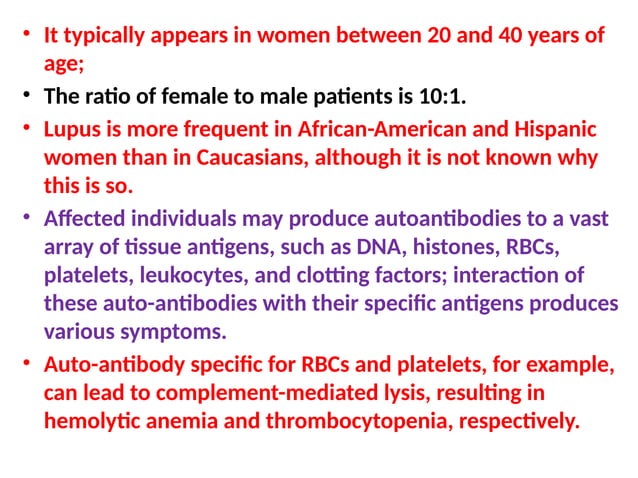 • It typically appears in women between 20 and 40 years of age;

• The ratio of female to male patients is 10:1.

• Lupus is more frequent in African-American and Hispanic women than in Caucasians, although it is not known why this is so.

• Affected individuals may produce autoantibodies to a vast array of tissue antigens, such as DNA, histones, RBCs, platelets, leukocytes, and clotting factors; interaction of these auto-antibodies with their specific antigens produces various symptoms.

• Auto-antibody specific for RBCs and platelets, for example, can lead to complement-mediated lysis, resulting in hemolytic anemia and thrombocytopenia, respectively.